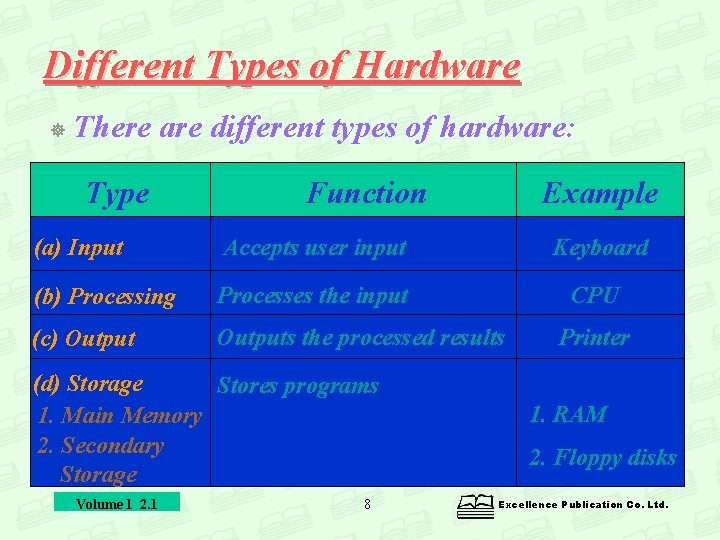 Different Types of Hardware

There are different types of hardware:

| Type | Function | Example |
|---|---|---|
| (a) Input | Accepts user input | Keyboard |
| (b) Processing | Processes the input | CPU |
| (c) Output | Outputs the processed results | Printer |
| (d) Storage 1. Main Memory 2. Secondary Storage | Stores programs | 1. RAM 2. Floppy disks |

Volume 1 2.1

8

Excellence Publication Co. Ltd.